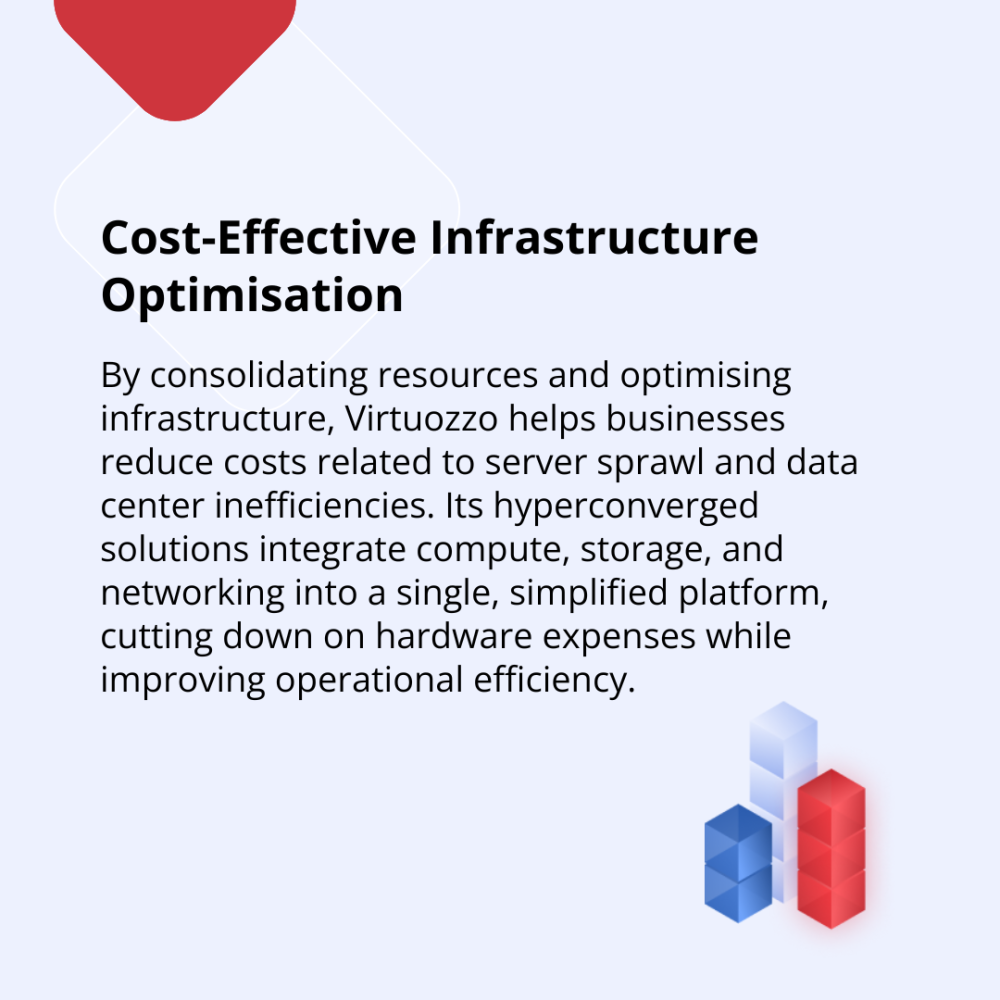 Cost-Effective Infrastructure Optimisation

By consolidating resources and optimising infrastructure, Virtuozzo helps businesses reduce costs related to server sprawl and data center inefficiencies. Its hyperconverged solutions integrate compute, storage, and networking into a single, simplified platform, cutting down on hardware expenses while improving operational efficiency.